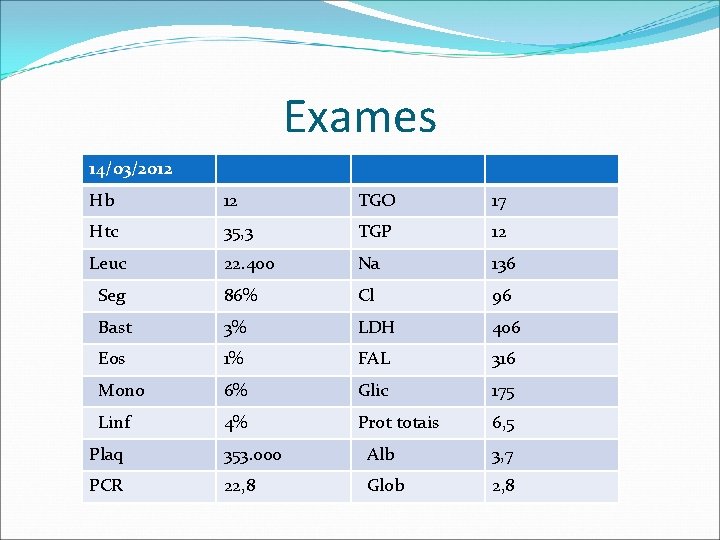 Exames

| 14/03/2012 | | | |
|---|---|---|---|
| Hb | 12 | TGO | 17 |
| Htc | 35,3 | TGP | 12 |
| Leuc | 22.400 | Na | 136 |
| Seg | 86% | Cl | 96 |
| Bast | 3% | LDH | 406 |
| Eos | 1% | FAL | 316 |
| Mono | 6% | Glic | 175 |
| Linf | 4% | Prot totais | 6,5 |
| Plaq | 353.000 | Alb | 3,7 |
| PCR | 22,8 | Glob | 2,8 |